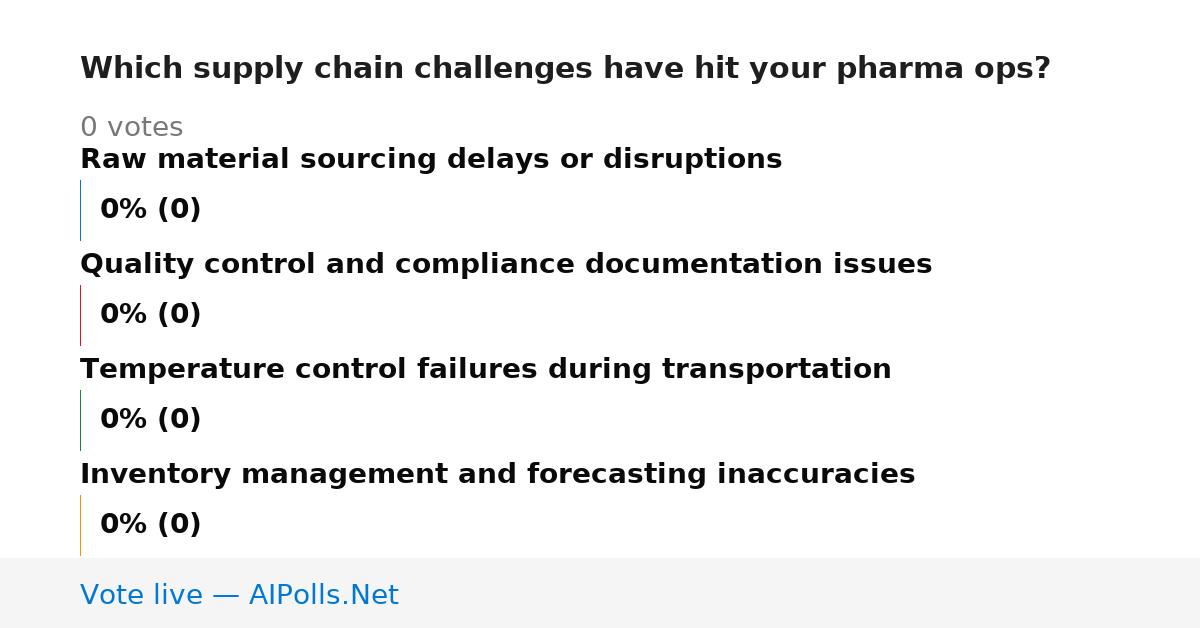 Which supply chain challenges have hit your pharma ops?

0 votes

Raw material sourcing delays or disruptions

0% (0)

Quality control and compliance documentation issues

0% (0)

Temperature control failures during transportation

0% (0)

Inventory management and forecasting inaccuracies

0% (0)

Vote live — AIPolls.Net